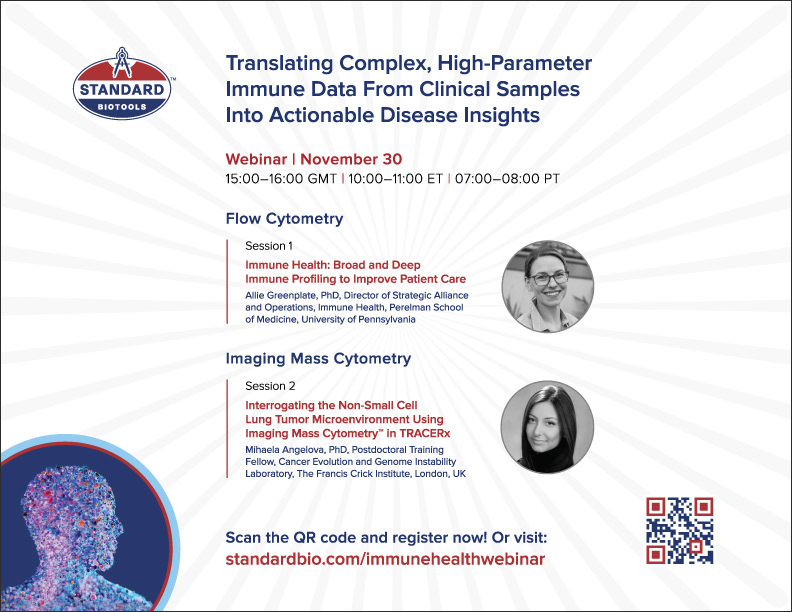 STANDARD™ BIOTOOLS

Translating Complex, High-Parameter Immune Data From Clinical Samples Into Actionable Disease Insights

Webinar | November 30
15:00–16:00 GMT | 10:00–11:00 ET | 07:00–08:00 PT

Flow Cytometry

Session 1
Immune Health: Broad and Deep Immune Profiling to Improve Patient Care
Allie Greenplate, PhD, Director of Strategic Alliance and Operations, Immune Health, Perelman School of Medicine, University of Pennsylvania

Imaging Mass Cytometry

Session 2
Interrogating the Non-Small Cell Lung Tumor Microenvironment Using Imaging Mass Cytometry™ in TRACERx
Mihaela Angelova, PhD, Postdoctoral Training Fellow, Cancer Evolution and Genome Instability Laboratory, The Francis Crick Institute, London, UK

Scan the QR code and register now! Or visit:
standardbio.com/immunehealthwebinar